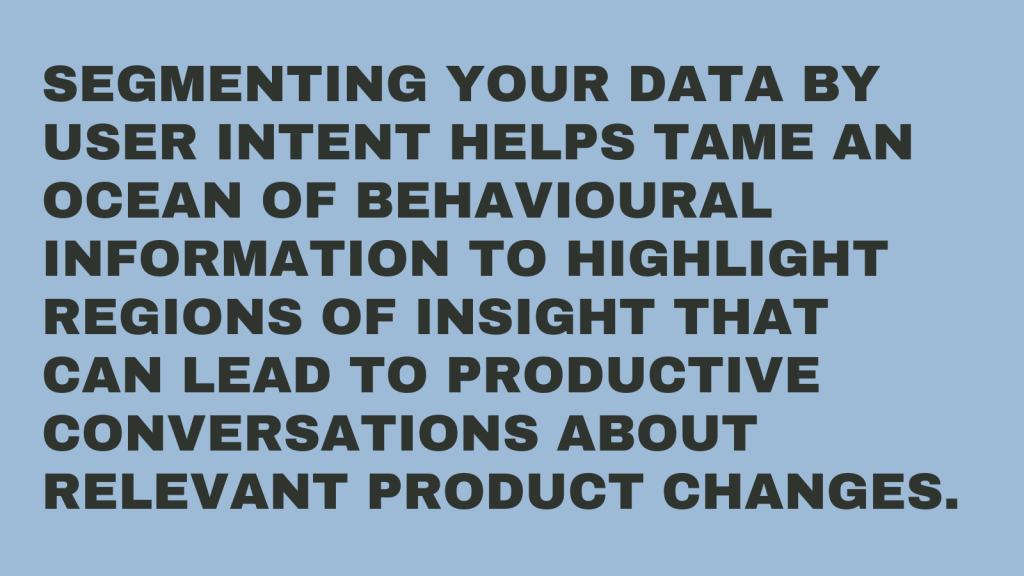 SEGMENTING YOUR DATA BY USER INTENT HELPS TAME AN OCEAN OF BEHAVIOURAL INFORMATION TO HIGHLIGHT REGIONS OF INSIGHT THAT CAN LEAD TO PRODUCTIVE CONVERSATIONS ABOUT RELEVANT PRODUCT CHANGES.